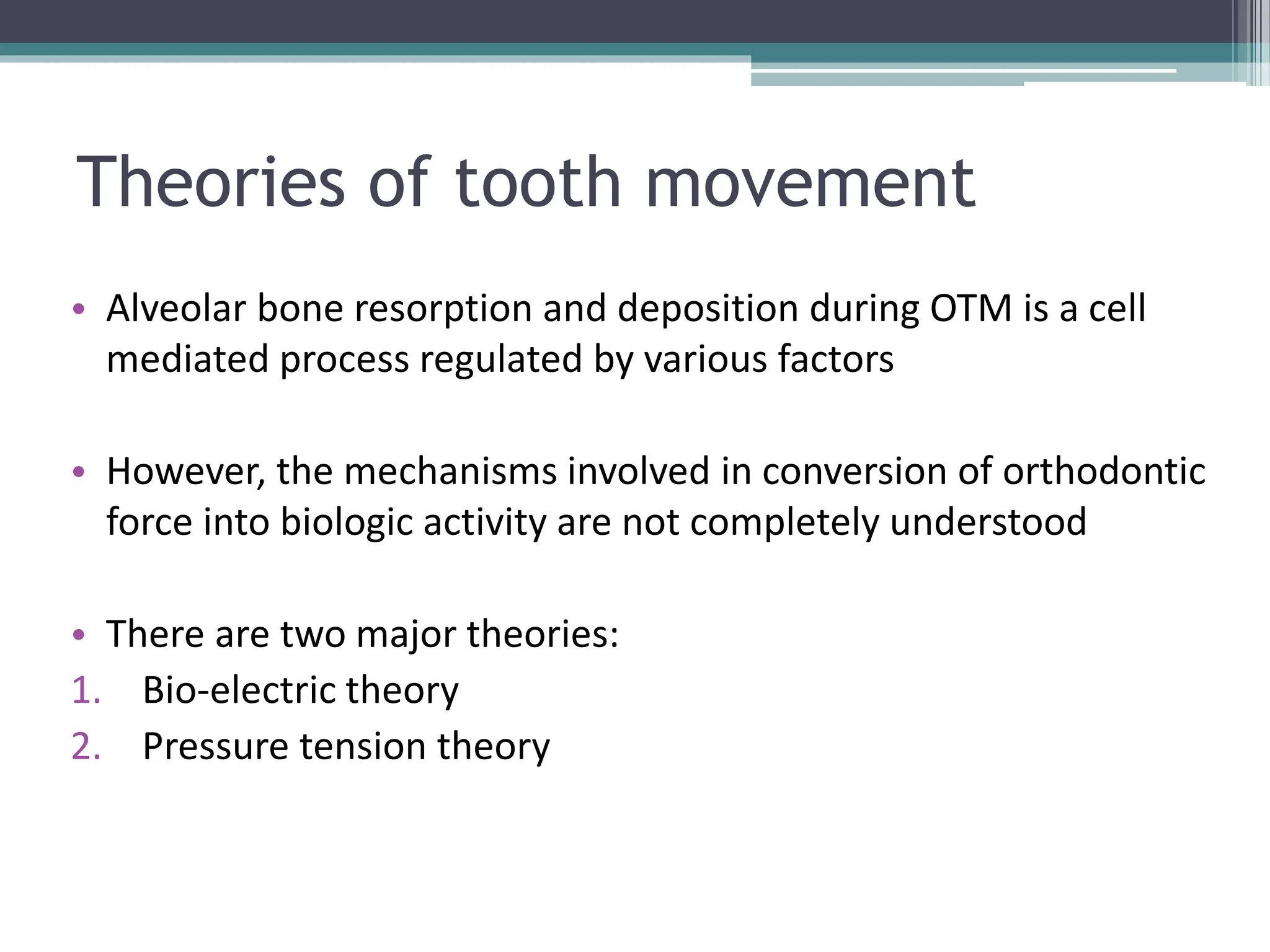 Theories of tooth movement

• Alveolar bone resorption and deposition during OTM is a cell mediated process regulated by various factors

• However, the mechanisms involved in conversion of orthodontic force into biologic activity are not completely understood

• There are two major theories:
1. Bio-electric theory
2. Pressure tension theory